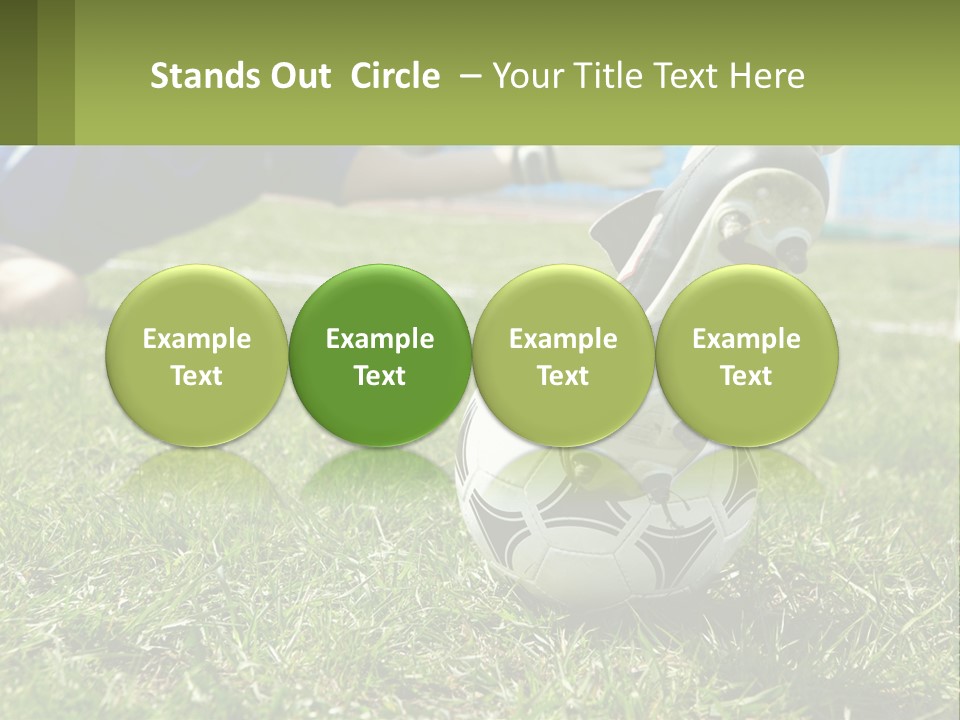 Stands Out Circle – Your Title Text Here

Example Text

Example Text

Example Text

Example Text